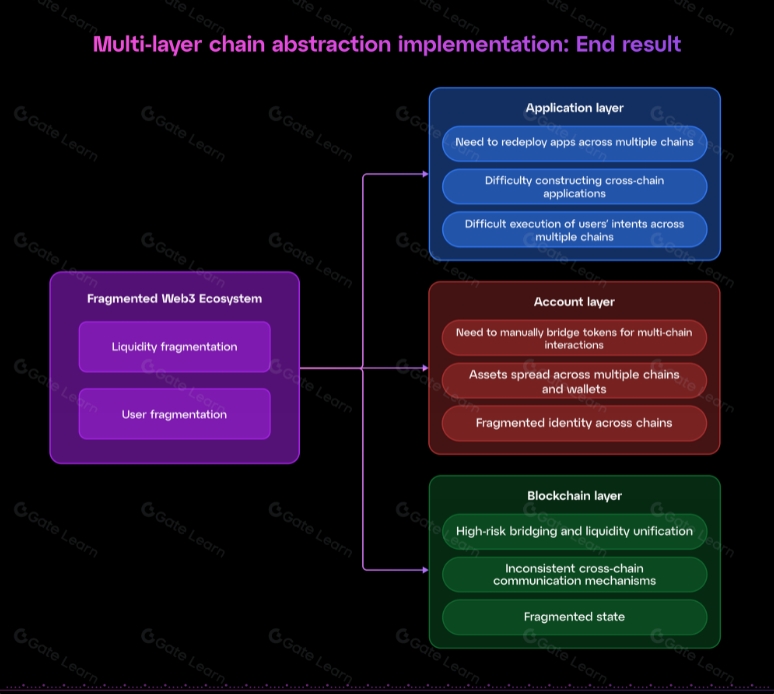 Multi-layer chain abstraction implementation: End result

Fragmented Web3 Ecosystem

Liquidity fragmentation

User fragmentation

Application layer

Need to redeploy apps across multiple chains

Difficulty constructing cross-chain applications

Difficult execution of users' intents across multiple chains

Account layer

Need to manually bridge tokens for multi-chain interactions

Assets spread across multiple chains and wallets

Fragmented identity across chains

Blockchain layer

High-risk bridging and liquidity unification

Inconsistent cross-chain communication mechanisms

Fragmented state

Gate Learn